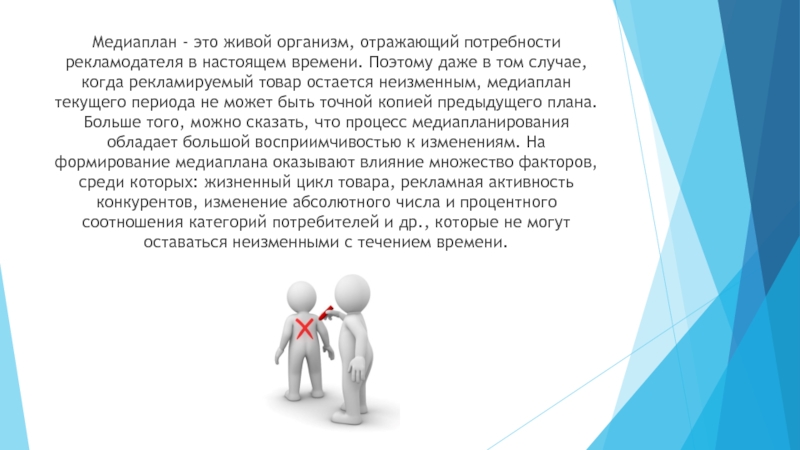 Медиаплан - это живой организм, отражающий потребности рекламодателя в настоящем времени. Поэтому даже в том случае, когда рекламируемый товар остается неизменным, медиаплан текущего периода не может быть точной копией предыдущего плана. Больше того, можно сказать, что процесс медиапланирования обладает большой восприимчивостью к изменениям. На формирование медиаплана оказывают влияние множество факторов, среди которых: жизненный цикл товара, рекламная активность конкурентов, изменение абсолютного числа и процентного соотношения категорий потребителей и др., которые не могут оставаться неизменными с течением времени.